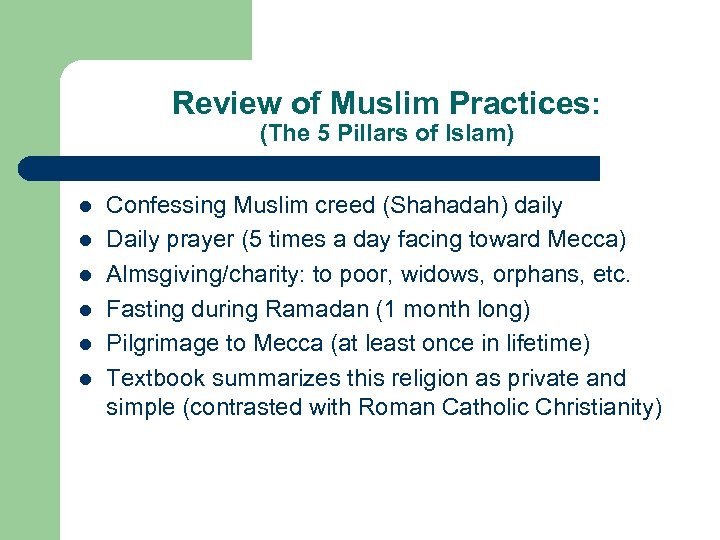 Review of Muslim Practices:
(The 5 Pillars of Islam)

- Confessing Muslim creed (Shahadah) daily
- Daily prayer (5 times a day facing toward Mecca)
- Almsgiving/charity: to poor, widows, orphans, etc.
- Fasting during Ramadan (1 month long)
- Pilgrimage to Mecca (at least once in lifetime)
- Textbook summarizes this religion as private and simple (contrasted with Roman Catholic Christianity)